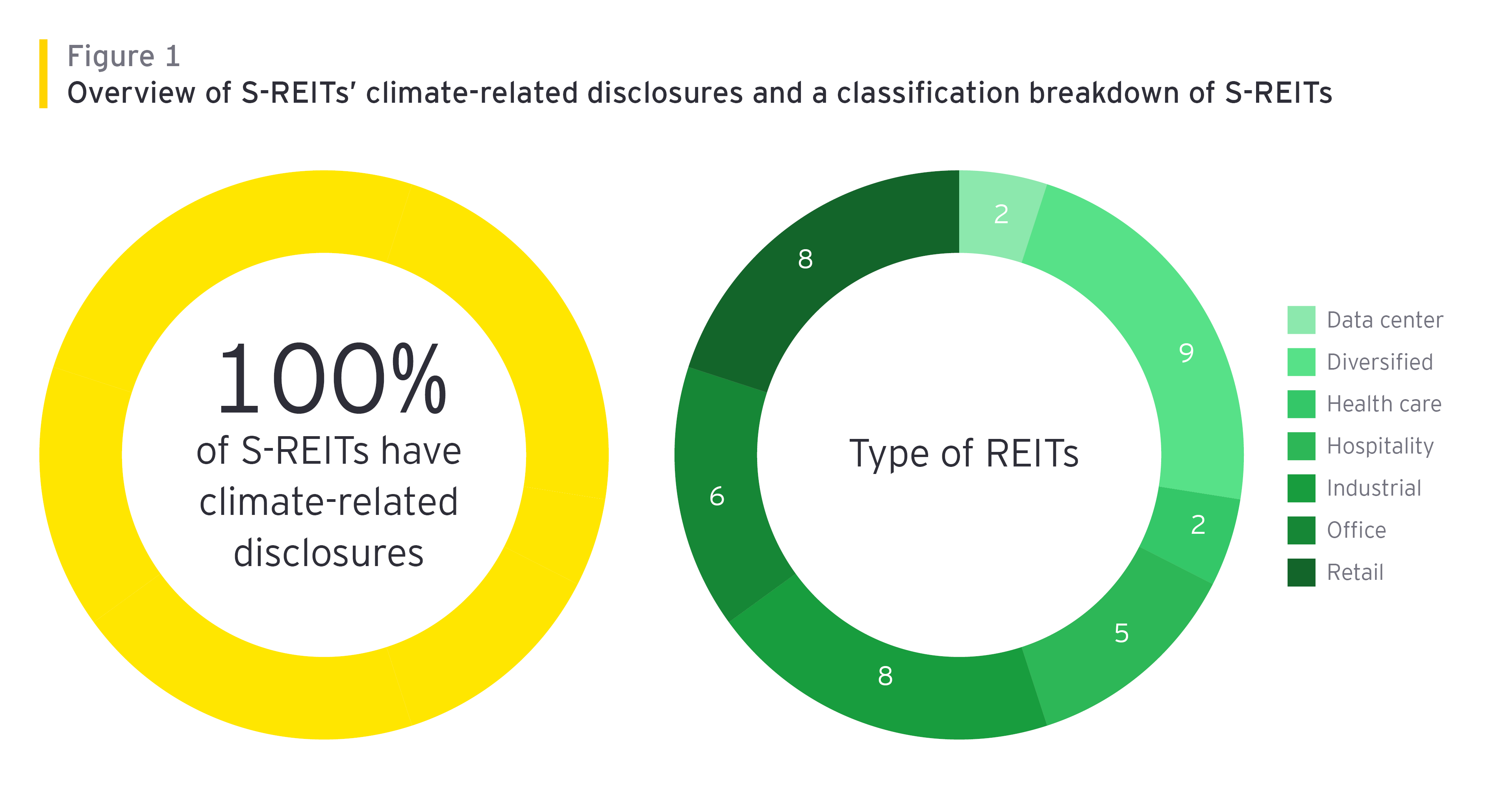 Figure 1
Overview of S-REITs' climate-related disclosures and a classification breakdown of S-REITs

100%
of S-REITs have climate-related disclosures

Type of REITs

2
9
2
5
8
6
8

Data center
Diversified
Health care
Hospitality
Industrial
Office
Retail